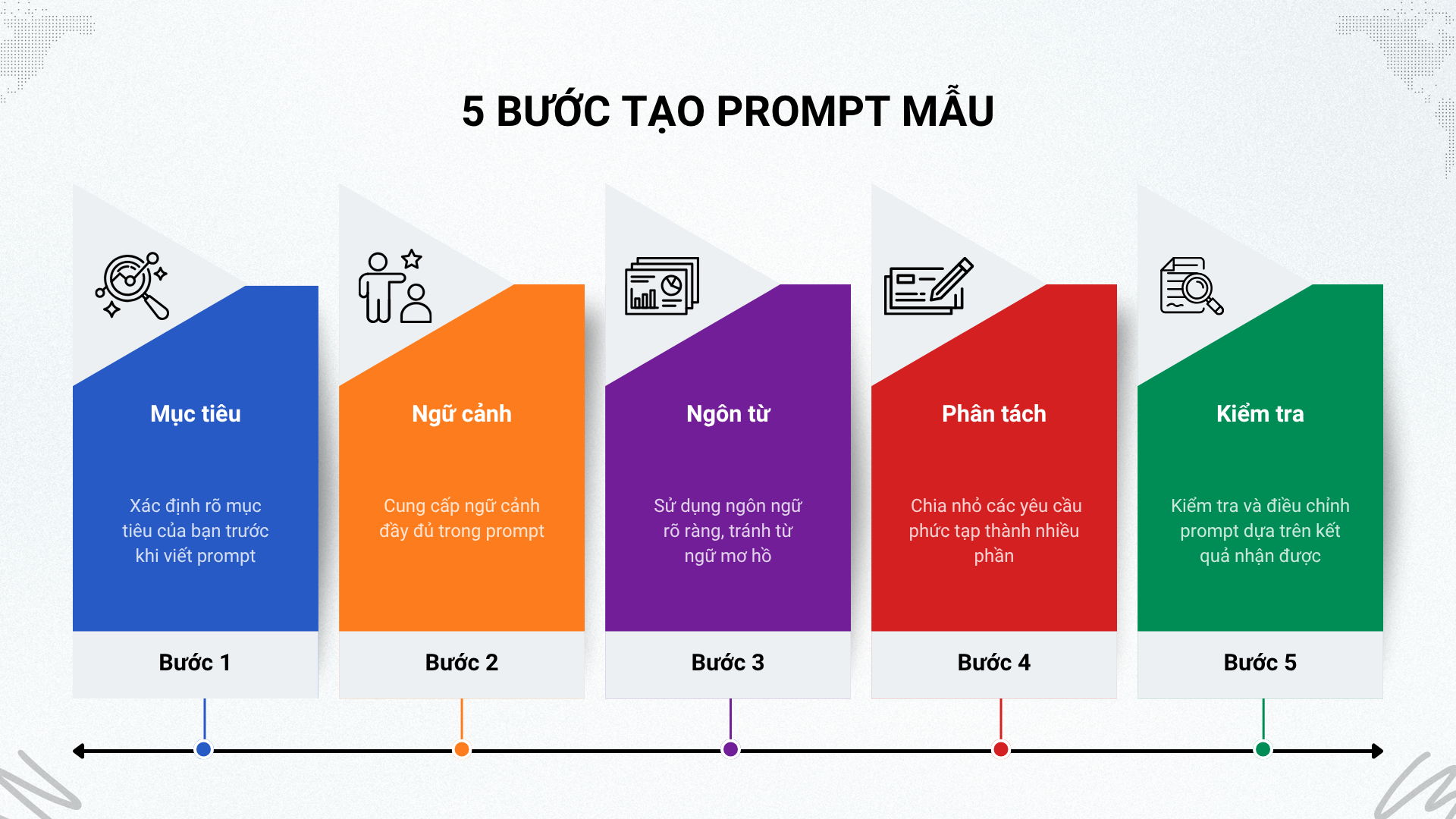 5 BƯỚC TẠO PROMPT MẪU

Mục tiêu

Xác định rõ mục tiêu của bạn trước khi viết prompt

Bước 1

Ngữ cảnh

Cung cấp ngữ cảnh đầy đủ trong prompt

Bước 2

Ngôn từ

Sử dụng ngôn ngữ rõ ràng, tránh từ ngữ mơ hồ

Bước 3

Phân tách

Chia nhỏ các yêu cầu phức tạp thành nhiều phần

Bước 4

Kiểm tra

Kiểm tra và điều chỉnh prompt dựa trên kết quả nhận được

Bước 5